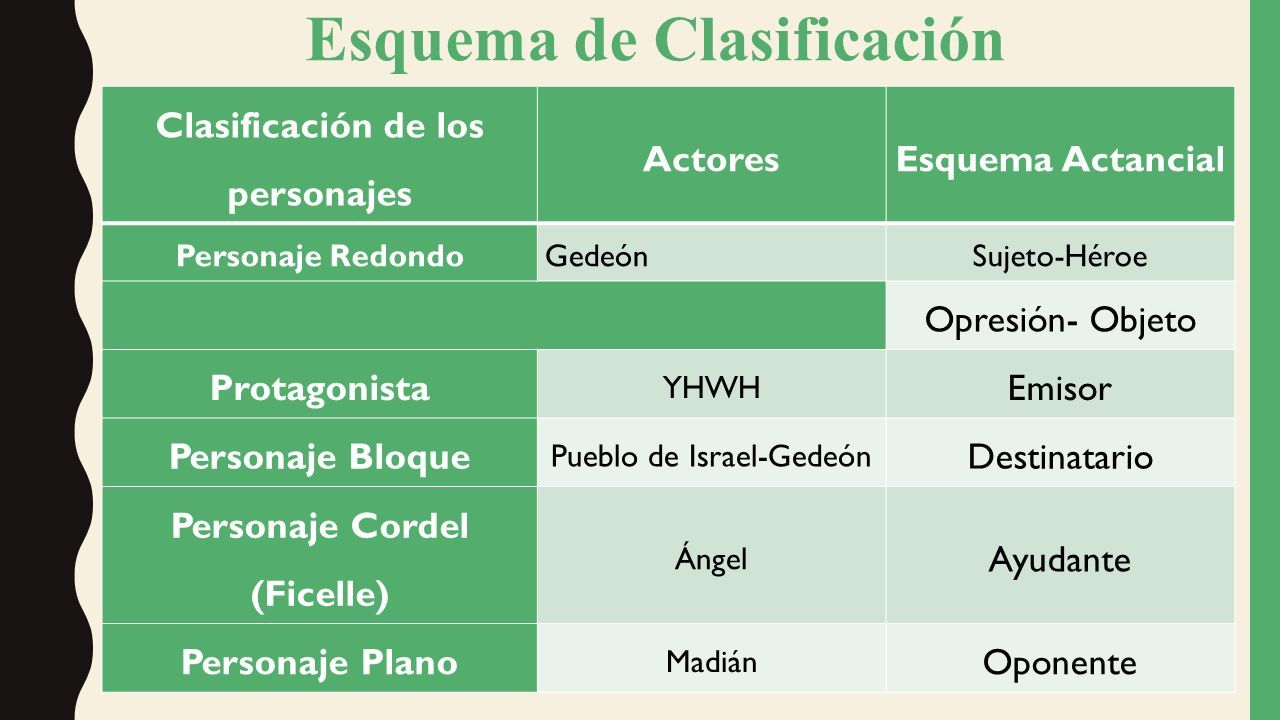 Esquema de Clasificación

| Clasificación de los personajes | Actores | Esquema Actancial |
|---|---|---|
| Personaje Redondo | Gedeón | Sujeto-Héroe |
| | | Opresión- Objeto |
| Protagonista | YHWH | Emisor |
| Personaje Bloque | Pueblo de Israel-Gedeón | Destinatario |
| Personaje Cordel (Ficelle) | Ángel | Ayudante |
| Personaje Plano | Madián | Oponente |